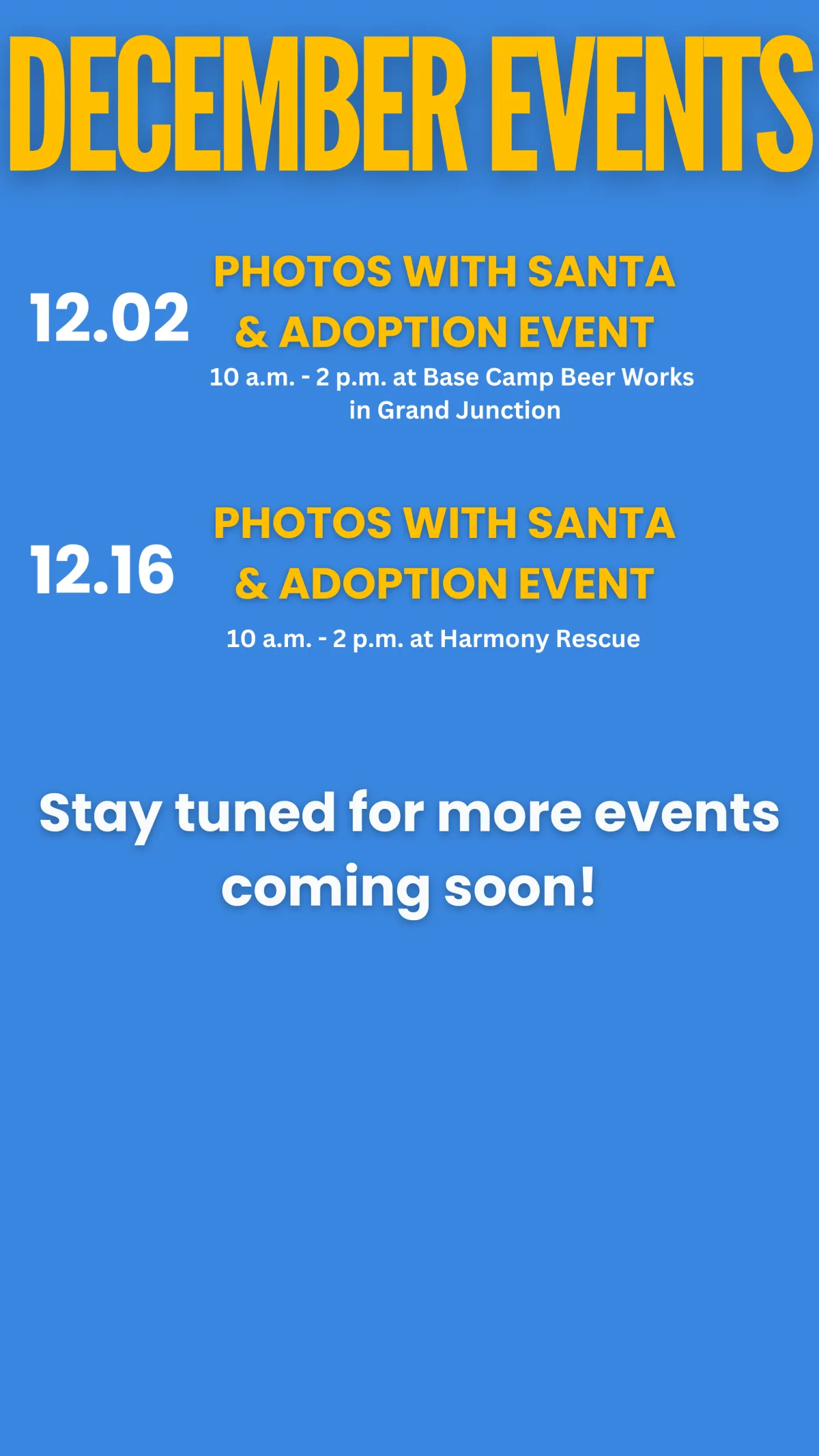 DECEMBER EVENTS

12.02

PHOTOS WITH SANTA & ADOPTION EVENT

10 a.m. - 2 p.m. at Base Camp Beer Works in Grand Junction

12.16

PHOTOS WITH SANTA & ADOPTION EVENT

10 a.m. - 2 p.m. at Harmony Rescue

Stay tuned for more events coming soon!